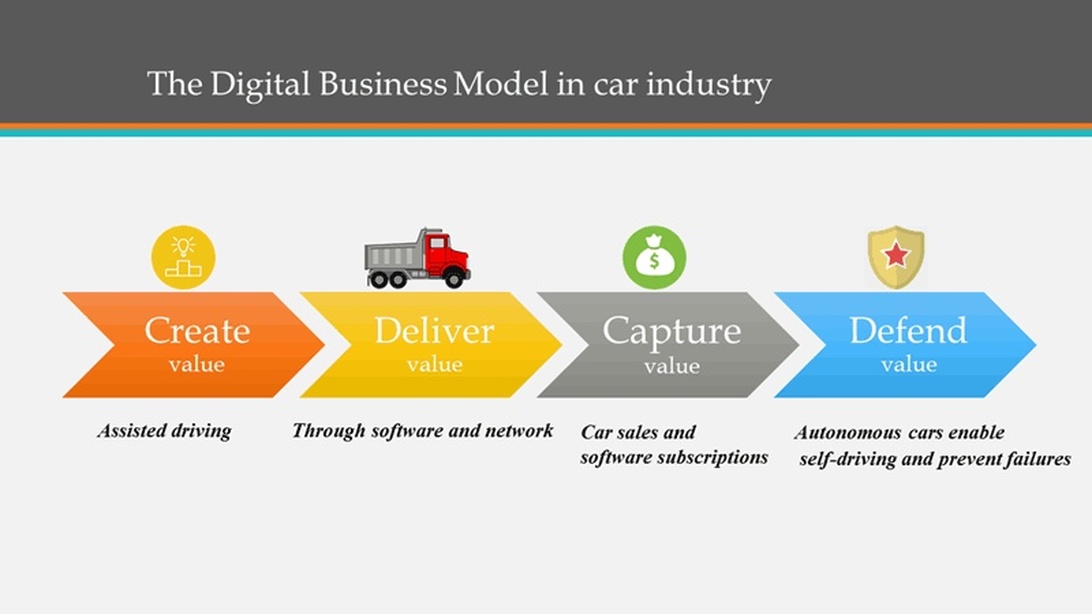 The Digital Business Model in car industry

Create value

Deliver value

Capture value

Defend value

Assisted driving

Through software and network

Car sales and software subscriptions

Autonomous cars enable self-driving and prevent failures